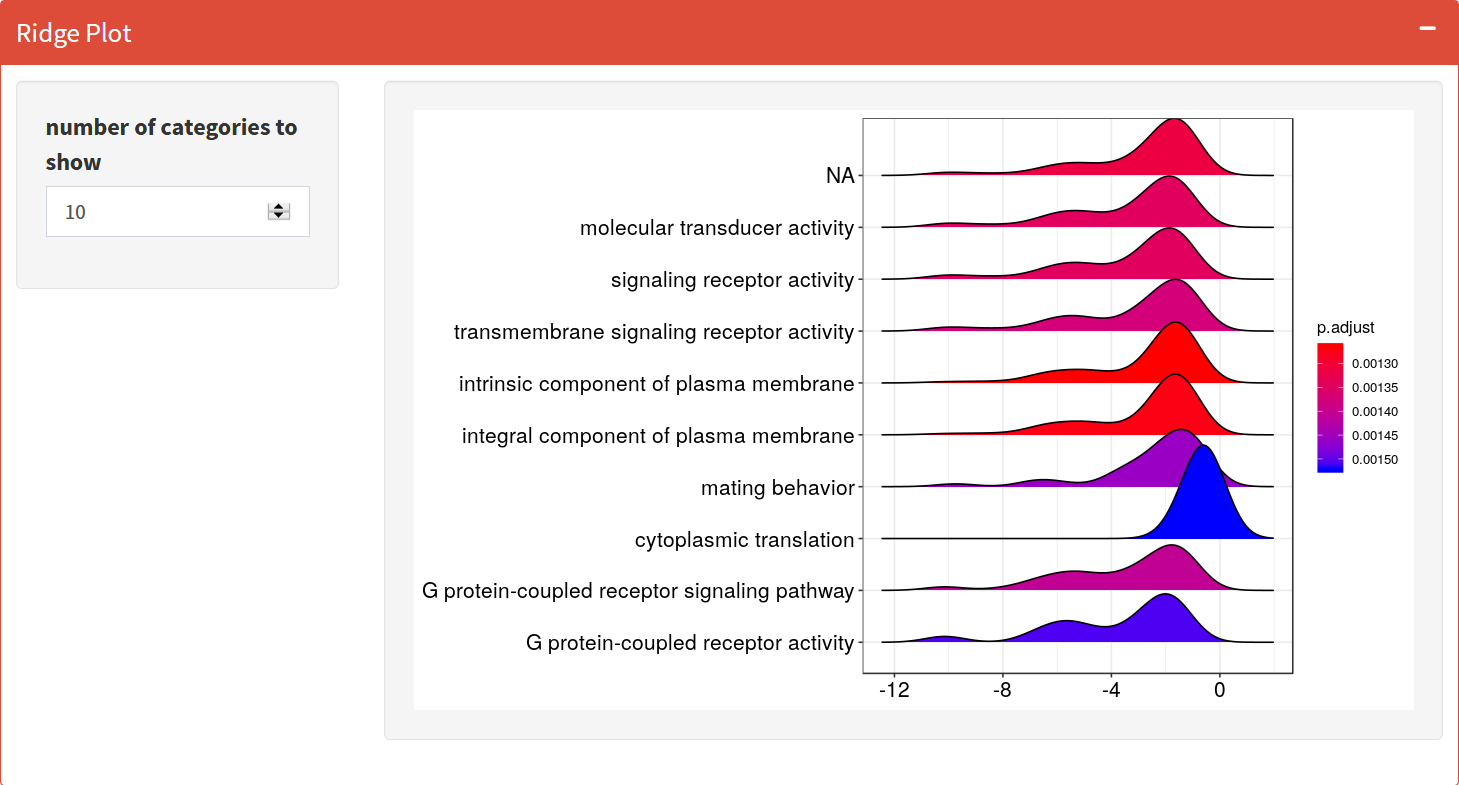 Ridge Plot

−

number of categories to show

10

NA
molecular transducer activity
signaling receptor activity
transmembrane signaling receptor activity
intrinsic component of plasma membrane
integral component of plasma membrane
mating behavior
cytoplasmic translation
G protein-coupled receptor signaling pathway
G protein-coupled receptor activity

-12
-8
-4
0

p.adjust
0.00130
0.00135
0.00140
0.00145
0.00150